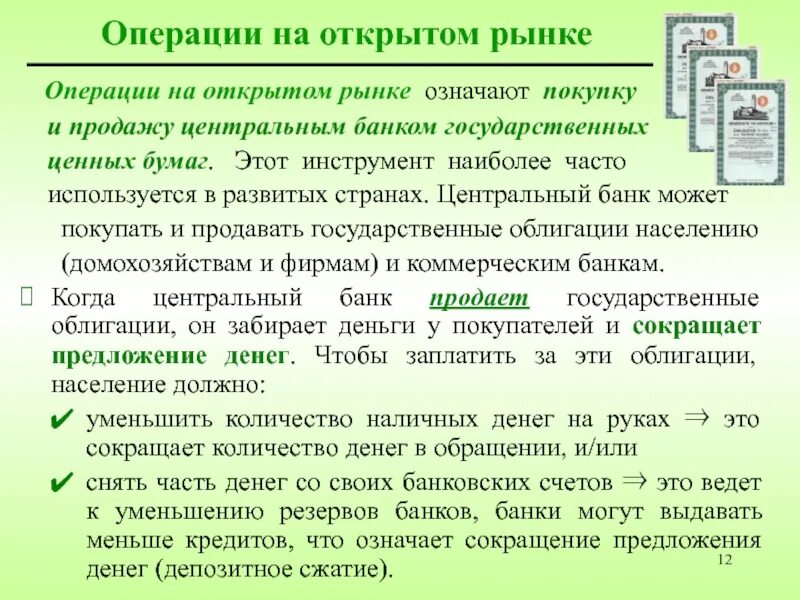 Операции на открытом рынке

Операции на открытом рынке означают покупку и продажу центральным банком государственных ценных бумаг. Этот инструмент наиболее часто используется в развитых странах. Центральный банк может покупать и продавать государственные облигации населению (домохозяйствам и фирмам) и коммерческим банкам.

Когда центральный банк продает государственные облигации, он забирает деньги у покупателей и сокращает предложение денег. Чтобы заплатить за эти облигации, население должно:

✔ уменьшить количество наличных денег на руках $\Rightarrow$ это сокращает количество денег в обращении, и/или

✔ снять часть денег со своих банковских счетов $\Rightarrow$ это ведет к уменьшению резервов банков, банки могут выдавать меньше кредитов, что означает сокращение предложения денег (депозитное сжатие).

12